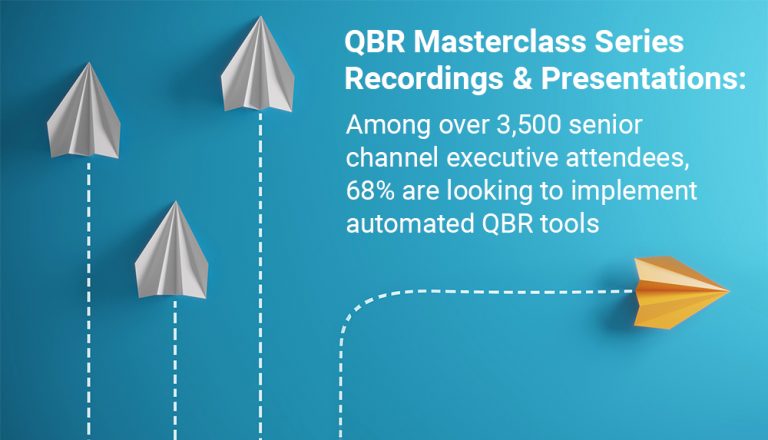 QBR Masterclass Series Recordings & Presentations:

Among over 3,500 senior channel executive attendees, 68% are looking to implement automated QBR tools